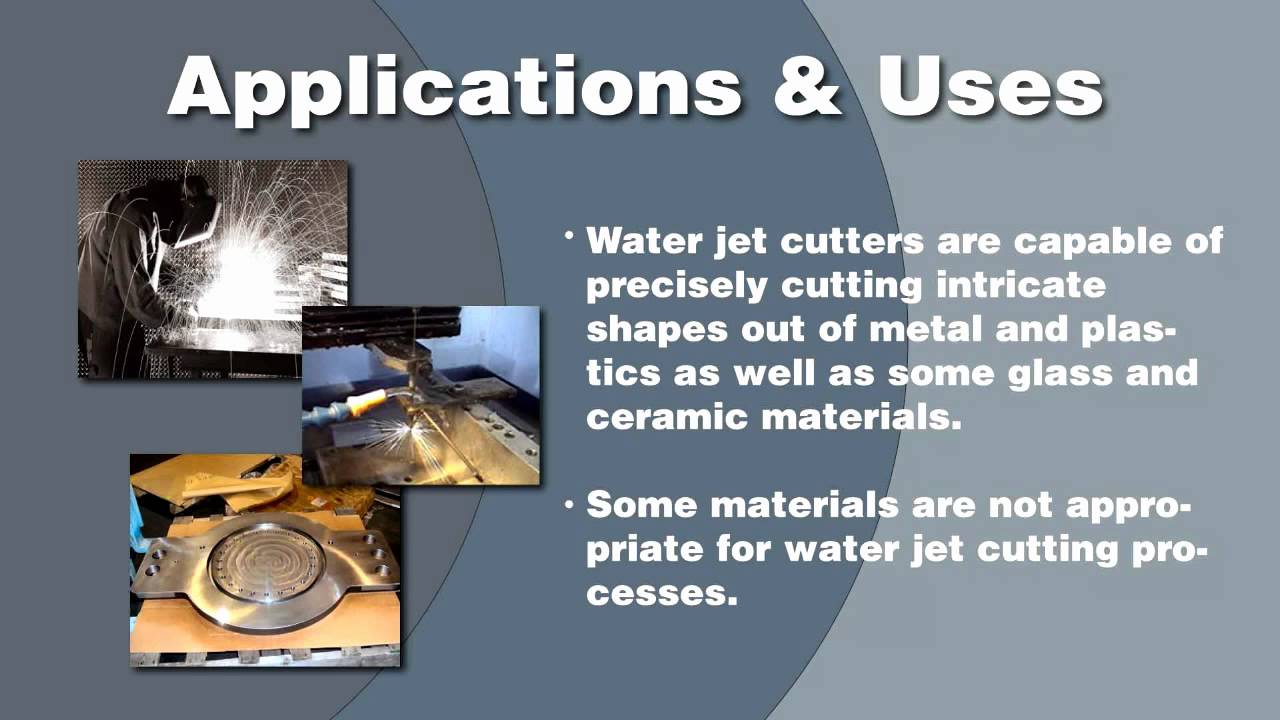 Applications & Uses

• Water jet cutters are capable of precisely cutting intricate shapes out of metal and plastics as well as some glass and ceramic materials.

• Some materials are not appropriate for water jet cutting processes.